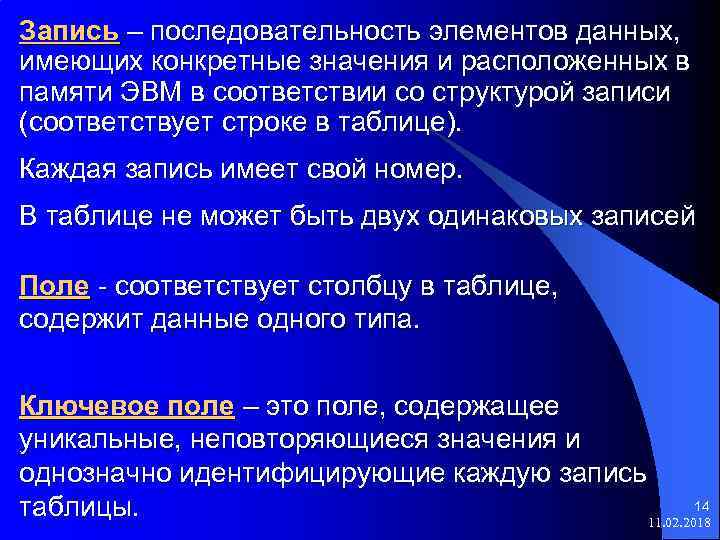 Запись – последовательность элементов данных, имеющих конкретные значения и расположенных в памяти ЭВМ в соответствии со структурой записи (соответствует строке в таблице).

Каждая запись имеет свой номер.

В таблице не может быть двух одинаковых записей

Поле - соответствует столбцу в таблице, содержит данные одного типа.

Ключевое поле – это поле, содержащее уникальные, неповторяющиеся значения и однозначно идентифицирующие каждую запись таблицы.

14
11.02.2018